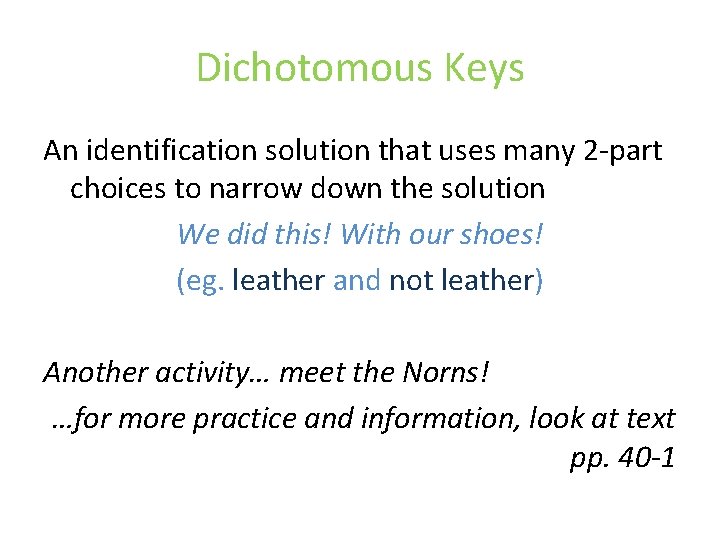 Dichotomous Keys

An identification solution that uses many 2-part choices to narrow down the solution

We did this! With our shoes!

(eg. leather and not leather)

Another activity… meet the Norns!

…for more practice and information, look at text pp. 40-1